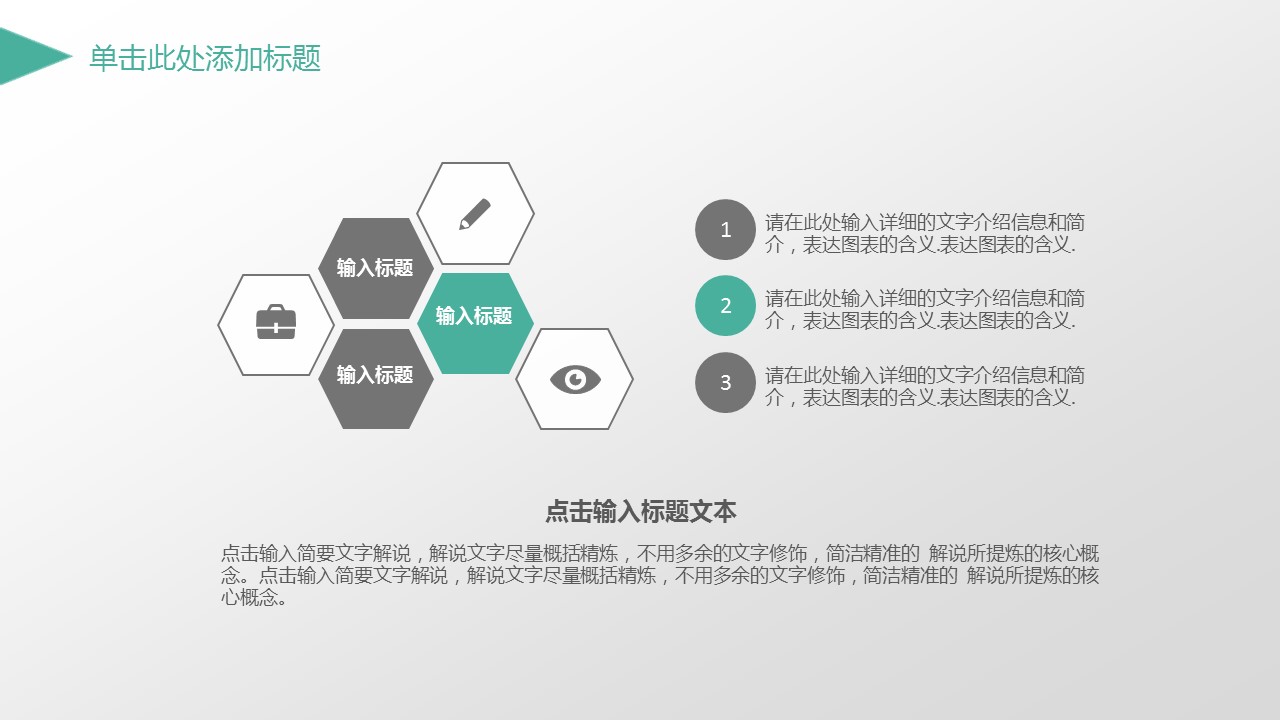 单击此处添加标题

输入标题

输入标题

输入标题

1 请在此处输入详细的文字介绍信息和简介，表达图表的含义.表达图表的含义.

2 请在此处输入详细的文字介绍信息和简介，表达图表的含义.表达图表的含义.

3 请在此处输入详细的文字介绍信息和简介，表达图表的含义.表达图表的含义.

点击输入标题文本

点击输入简要文字解说，解说文字尽量概括精炼，不用多余的文字修饰，简洁精准的 解说所提炼的核心概念。点击输入简要文字解说，解说文字尽量概括精炼，不用多余的文字修饰，简洁精准的 解说所提炼的核心概念。